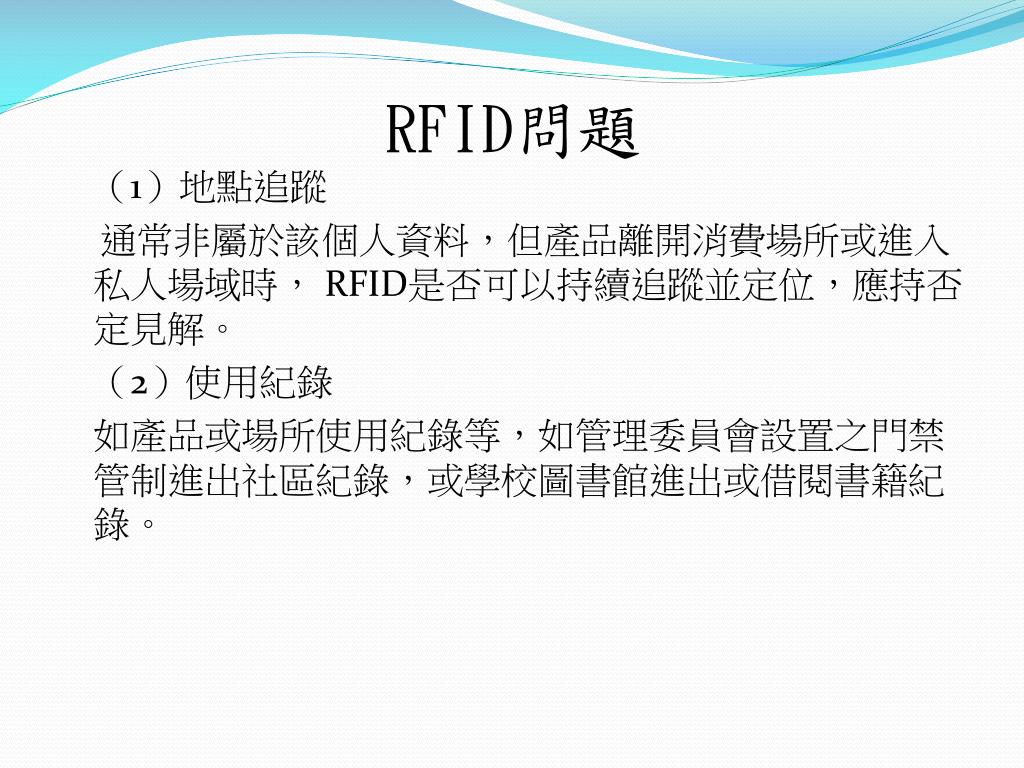 RFID問題

（1）地點追蹤

通常非屬於該個人資料，但產品離開消費場所或進入私人場域時， RFID是否可以持續追蹤並定位，應持否定見解。

（2）使用紀錄

如產品或場所使用紀錄等，如管理委員會設置之門禁管制進出社區紀錄，或學校圖書館進出或借閱書籍紀錄。